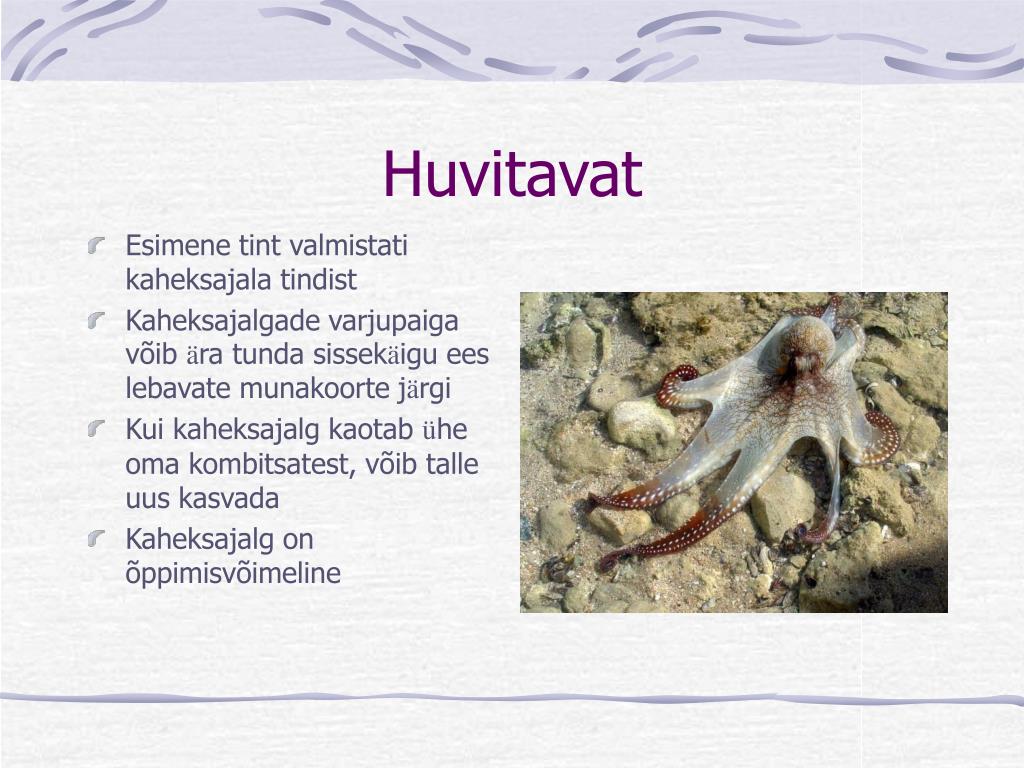 Huvitavat

Esimene tint valmistati kaheksajala tindist

Kaheksajalgade varjupaiga võib ära tunda sissekäigu ees lebavate munakoorte järgi

Kui kaheksajalg kaotab ühe oma kombitsatest, võib talle uus kasvada

Kaheksajalg on õppimisvõimeline